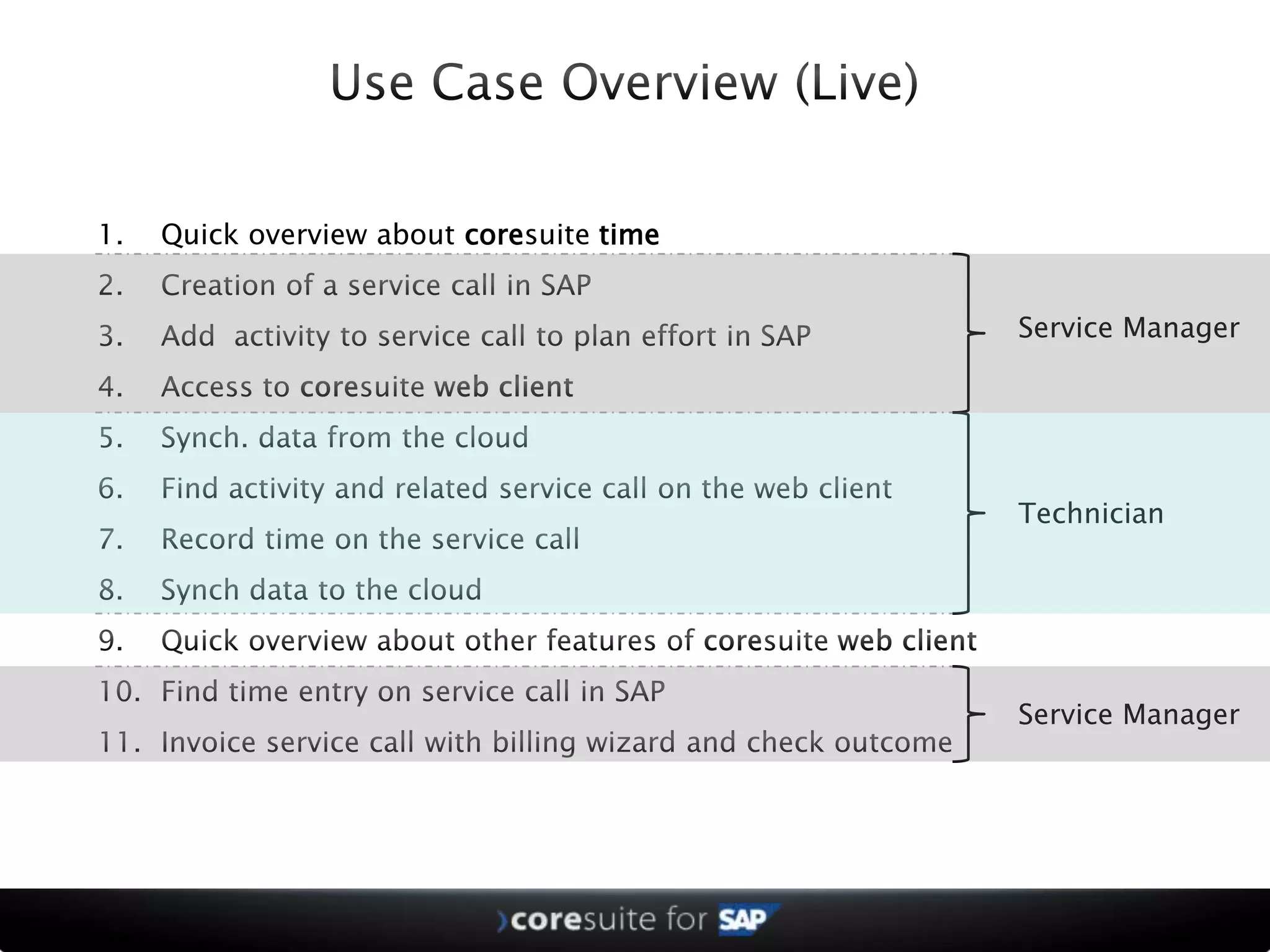 Use Case Overview (Live)

1. Quick overview about coresuite time
2. Creation of a service call in SAP
3. Add activity to service call to plan effort in SAP
4. Access to coresuite web client

Service Manager

5. Synch. data from the cloud
6. Find activity and related service call on the web client
7. Record time on the service call
8. Synch data to the cloud

Technician

9. Quick overview about other features of coresuite web client
10. Find time entry on service call in SAP
11. Invoice service call with billing wizard and check outcome

Service Manager

coresuite for SAP